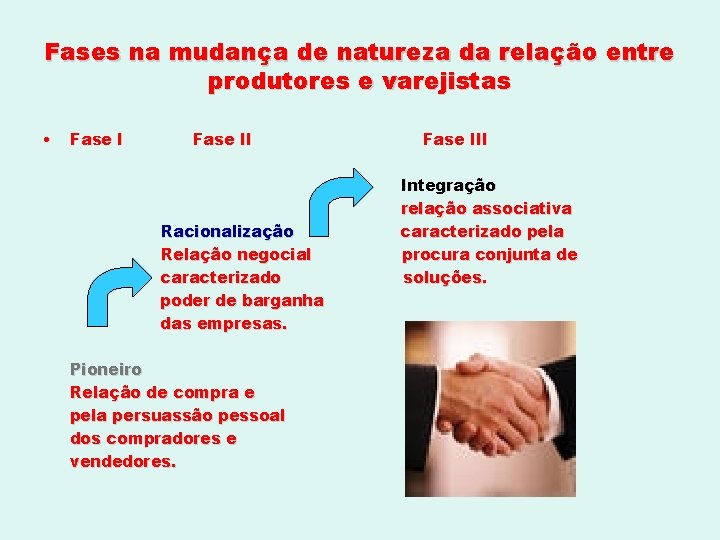 Fases na mudança de natureza da relação entre produtores e varejistas

• Fase I Fase II Fase III

Integração
relação associativa caracterizado pela procura conjunta de soluções.

Racionalização
Relação negocial caracterizado poder de barganha das empresas.

Pioneiro
Relação de compra e pela persuassão pessoal dos compradores e vendedores.